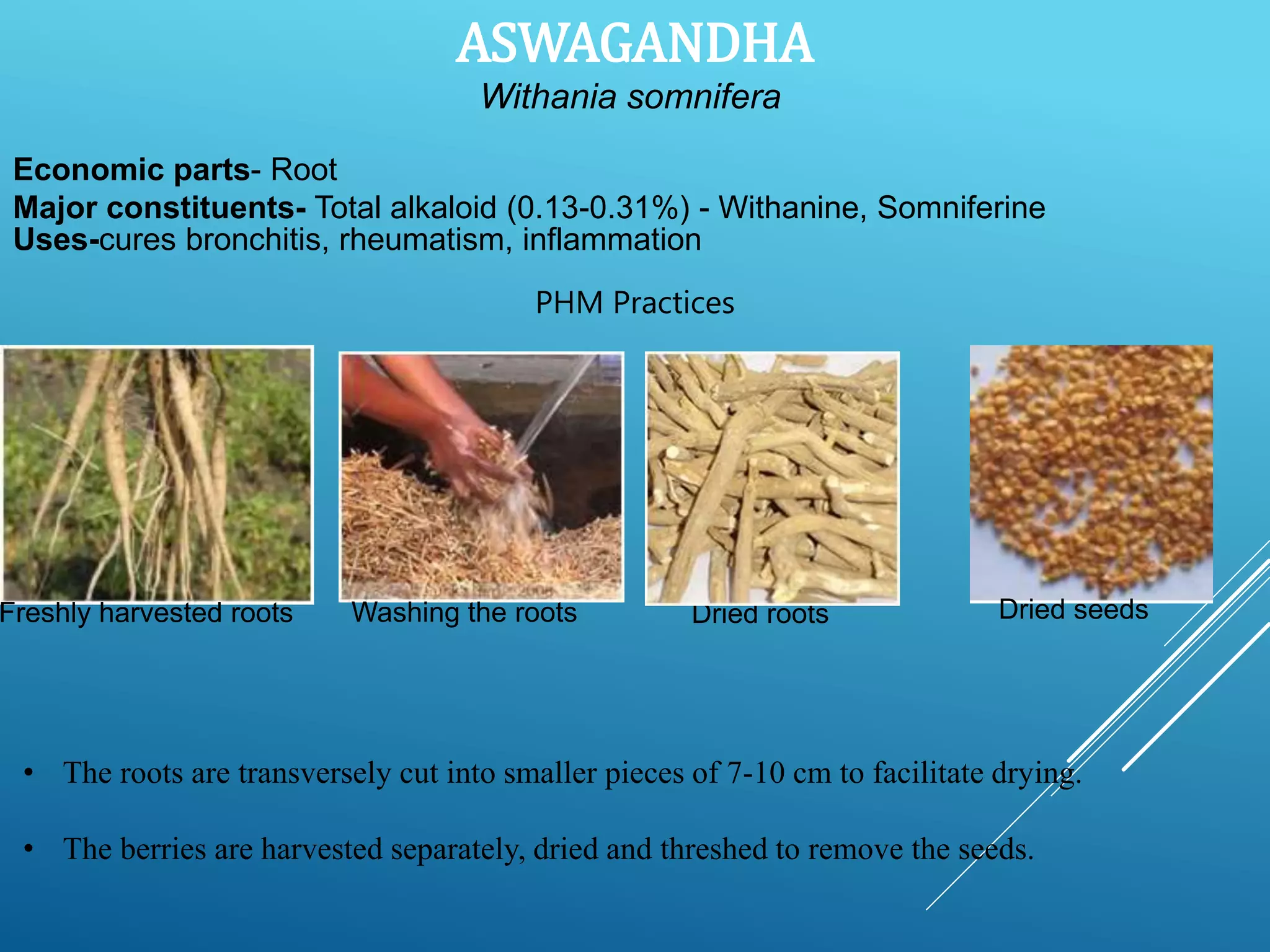 ASWAGANDHA
Withania somnifera

Economic parts- Root
Major constituents- Total alkaloid (0.13-0.31%) - Withanine, Somniferine
Uses-cures bronchitis, rheumatism, inflammation

PHM Practices

Freshly harvested roots

Washing the roots

Dried roots

Dried seeds

• The roots are transversely cut into smaller pieces of 7-10 cm to facilitate drying.

• The berries are harvested separately, dried and threshed to remove the seeds.